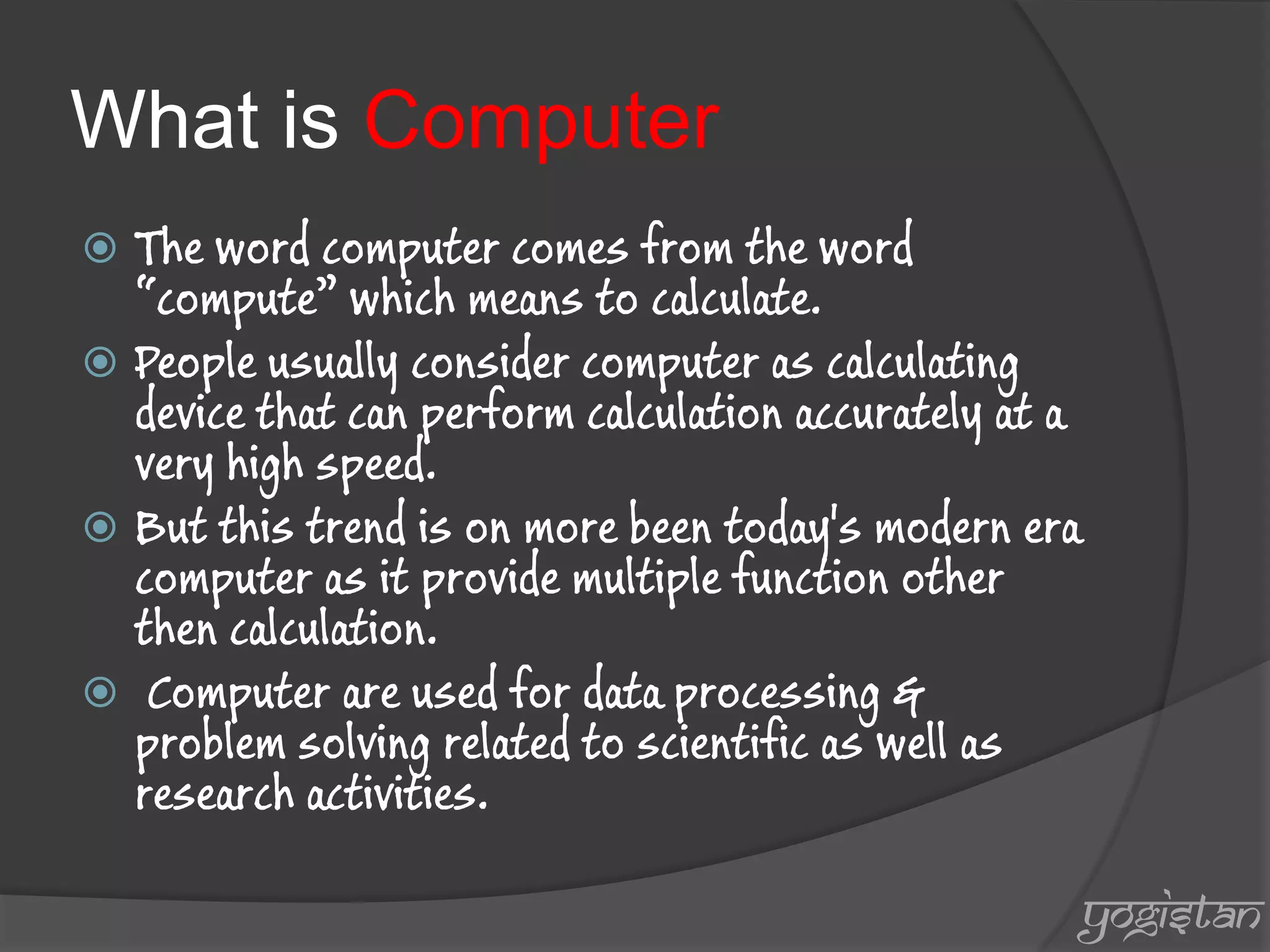 What is Computer

The word computer comes from the word "compute" which means to calculate.

People usually consider computer as calculating device that can perform calculation accurately at a very high speed.

But this trend is on more been today's modern era computer as it provide multiple function other then calculation.

Computer are used for data processing & problem solving related to scientific as well as research activities.

yogistan